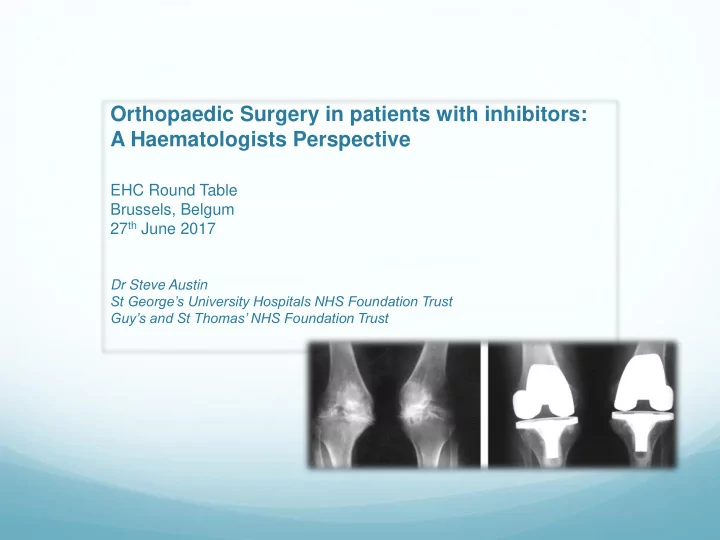 Orthopaedic Surgery in patients with inhibitors: A Haematologists Perspective

EHC Round Table
Brussels, Belgum
27$^{th}$ June 2017

Dr Steve Austin
St George's University Hospitals NHS Foundation Trust
Guy's and St Thomas' NHS Foundation Trust